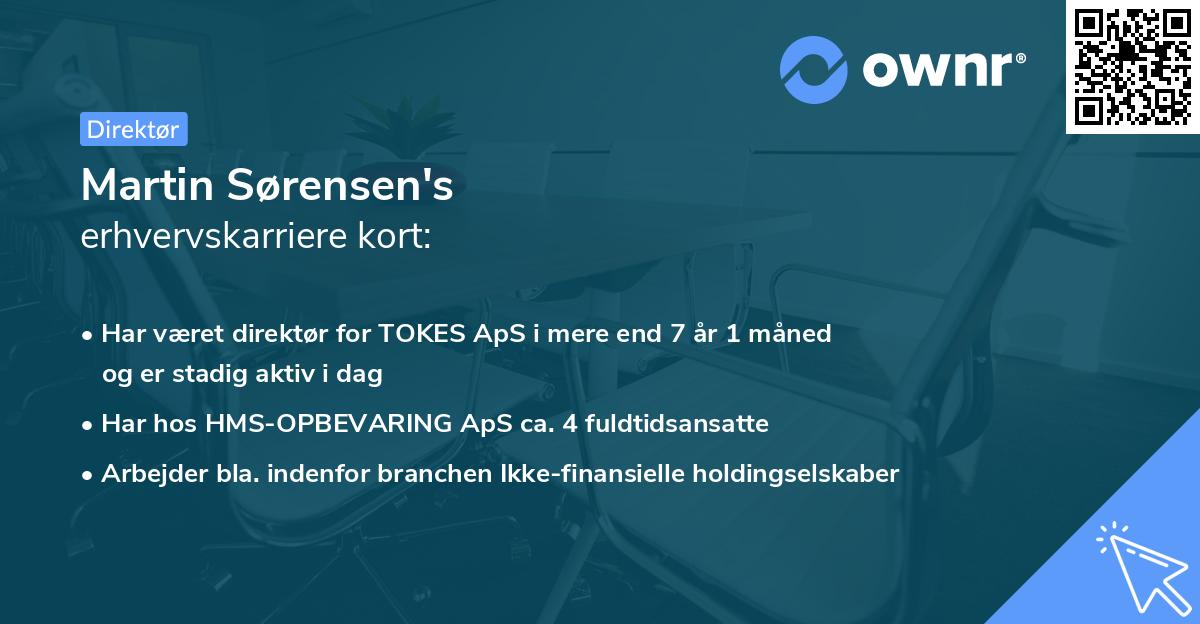 ownr®

Direktør

Martin Sørensen's
erhvervskarriere kort:

• Har været direktør for TOKES ApS i mere end 7 år 1 måned og er stadig aktiv i dag

• Har hos HMS-OPBEVARING ApS ca. 4 fuldtidsansatte

• Arbejder bla. indenfor branchen Ikke-finansielle holdingselskaber